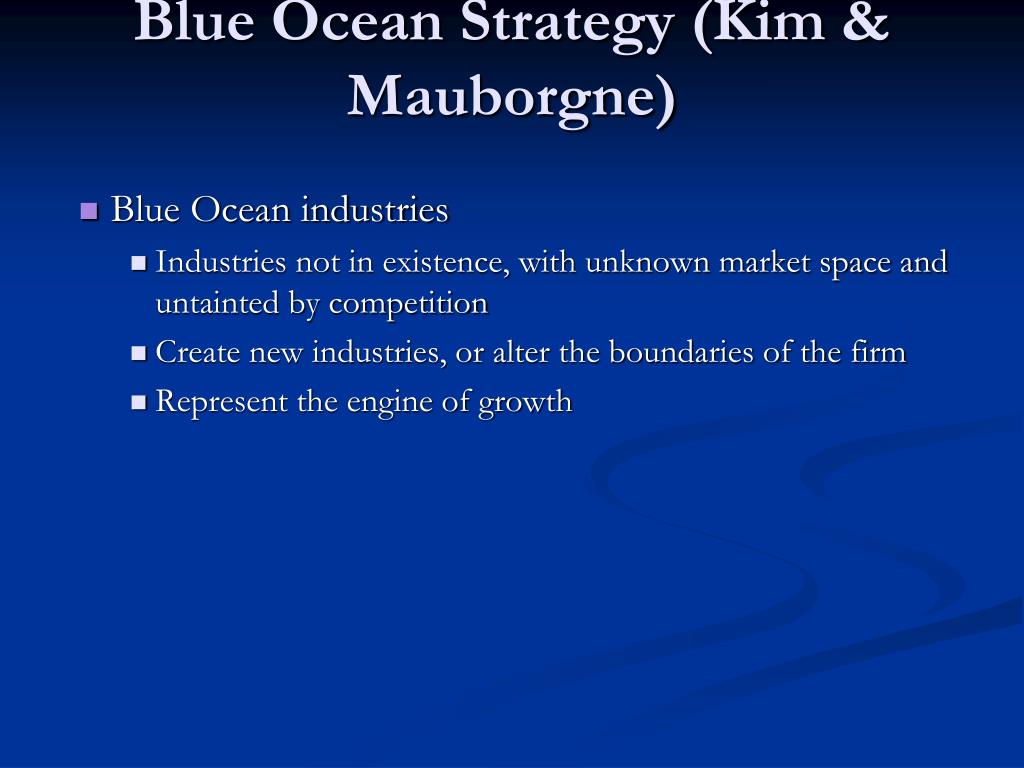 Blue Ocean Strategy (Kim & Mauborgne)

Blue Ocean industries

Industries not in existence, with unknown market space and untainted by competition

Create new industries, or alter the boundaries of the firm

Represent the engine of growth